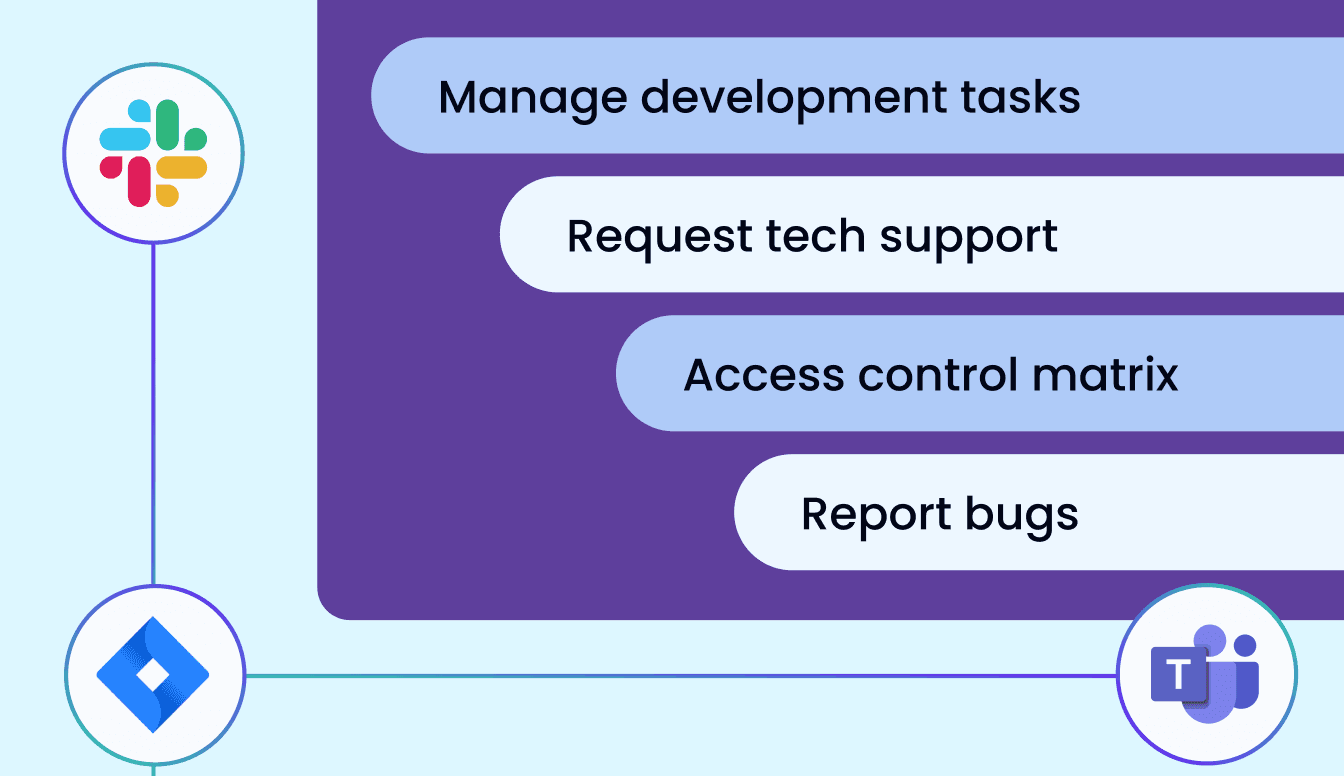 Manage development tasks

Request tech support

Access control matrix

Report bugs

T